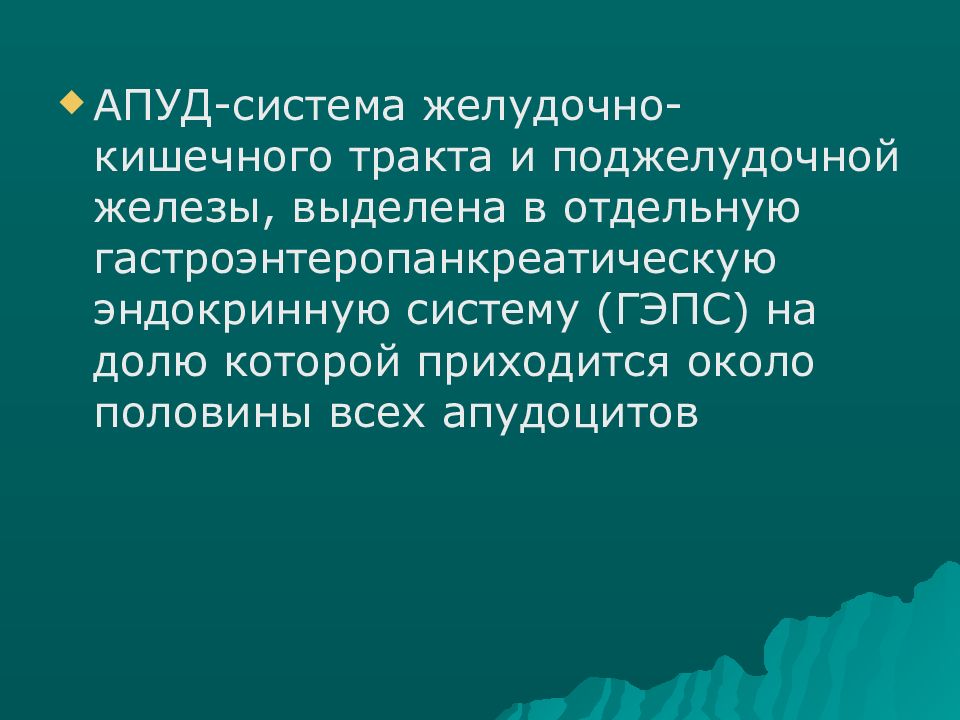 АПУД-система желудочно-кишечного тракта и поджелудочной железы, выделена в отдельную гастроэнтеропанкреатическую эндокринную систему (ГЭПС) на долю которой приходится около половины всех апудоцитов